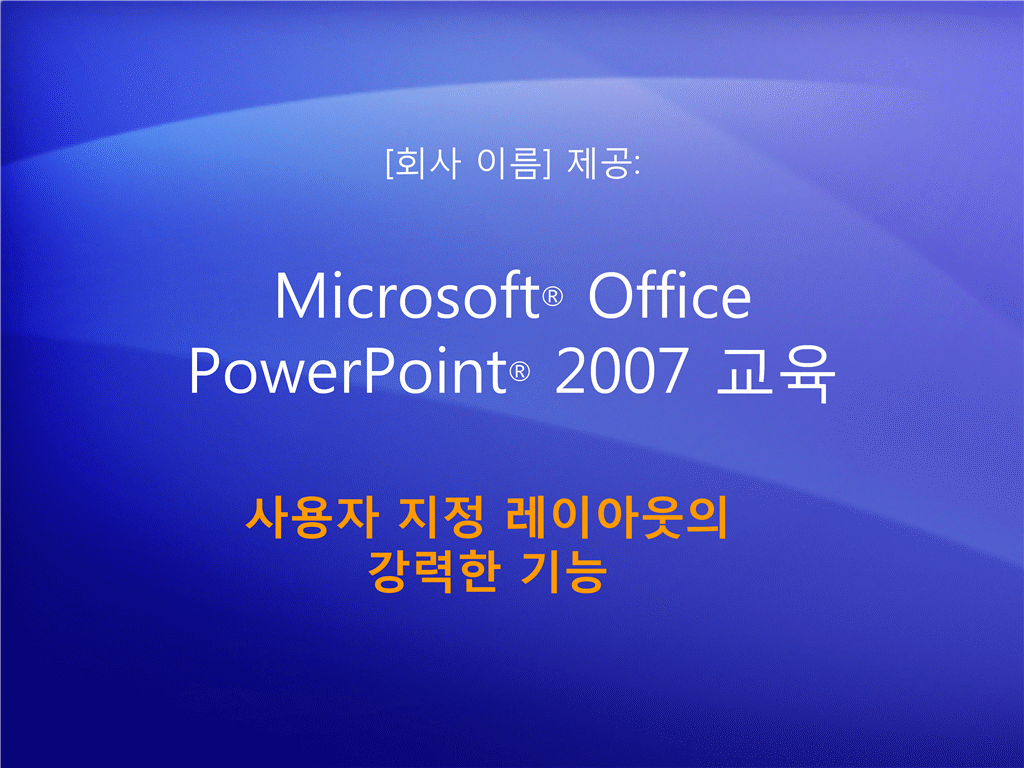 [회사 이름] 제공:

Microsoft® Office PowerPoint® 2007 교육

사용자 지정 레이아웃의 강력한 기능